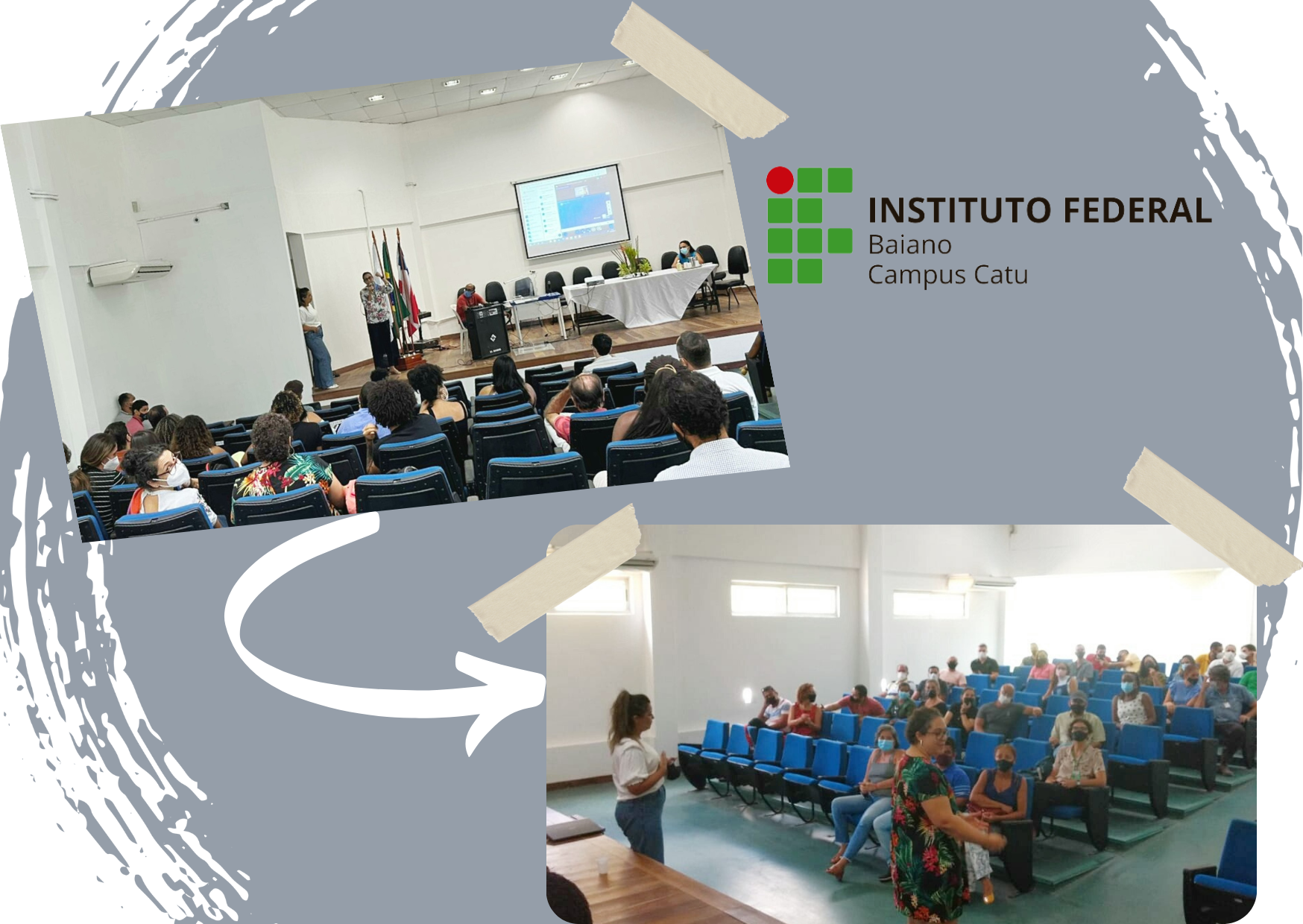 INSTITUTO FEDERAL
Baiano
Campus Catu